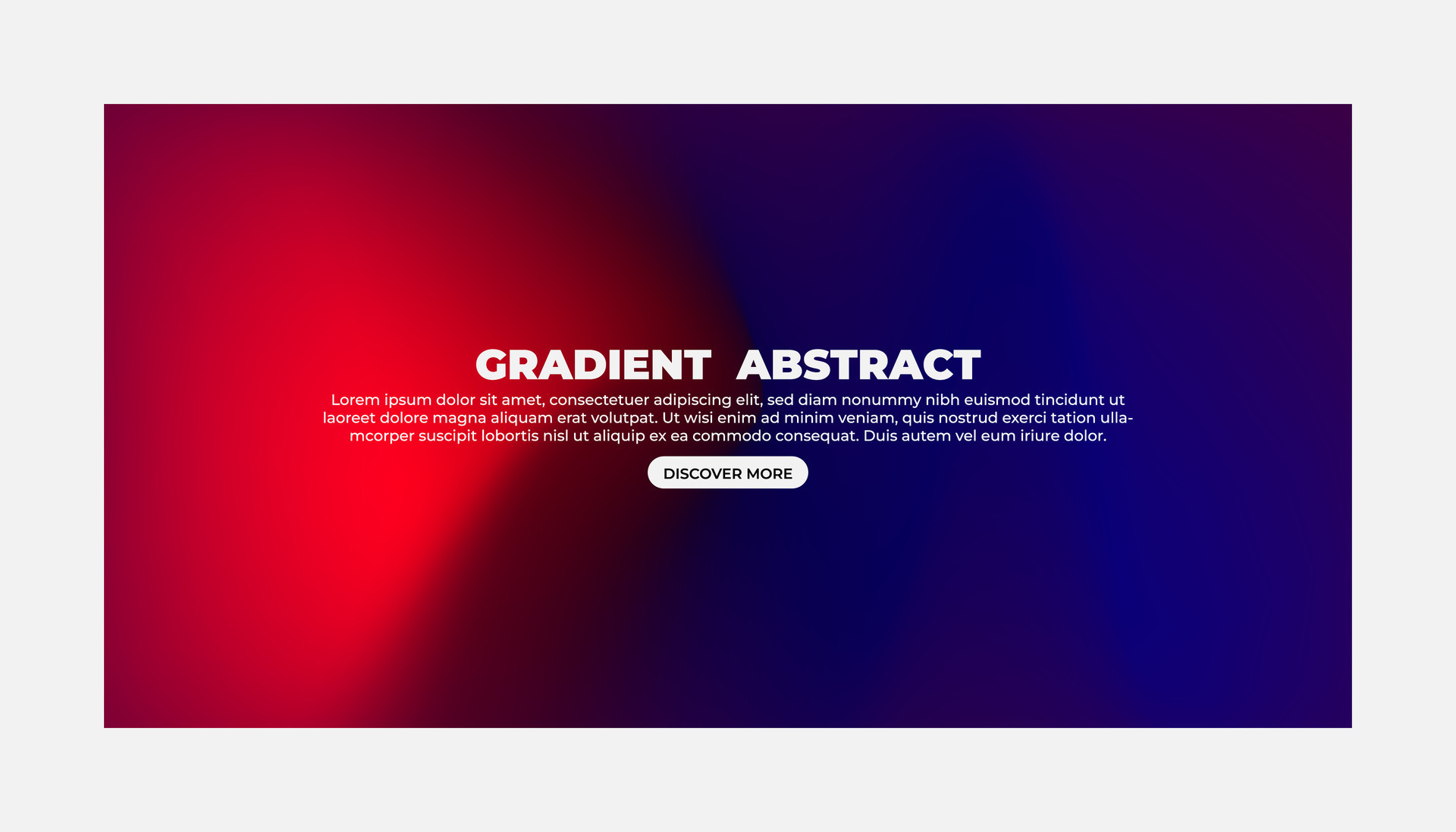 GRADIENT ABSTRACT

Lorem ipsum dolor sit amet, consectetuer adipiscing elit, sed diam nonummy nibh euismod tincidunt ut laoreet dolore magna aliquam erat volutpat. Ut wisi enim ad minim veniam, quis nostrud exerci tation ullamcorper suscipit lobortis nisl ut aliquip ex ea commodo consequat. Duis autem vel eum iriure dolor.

DISCOVER MORE